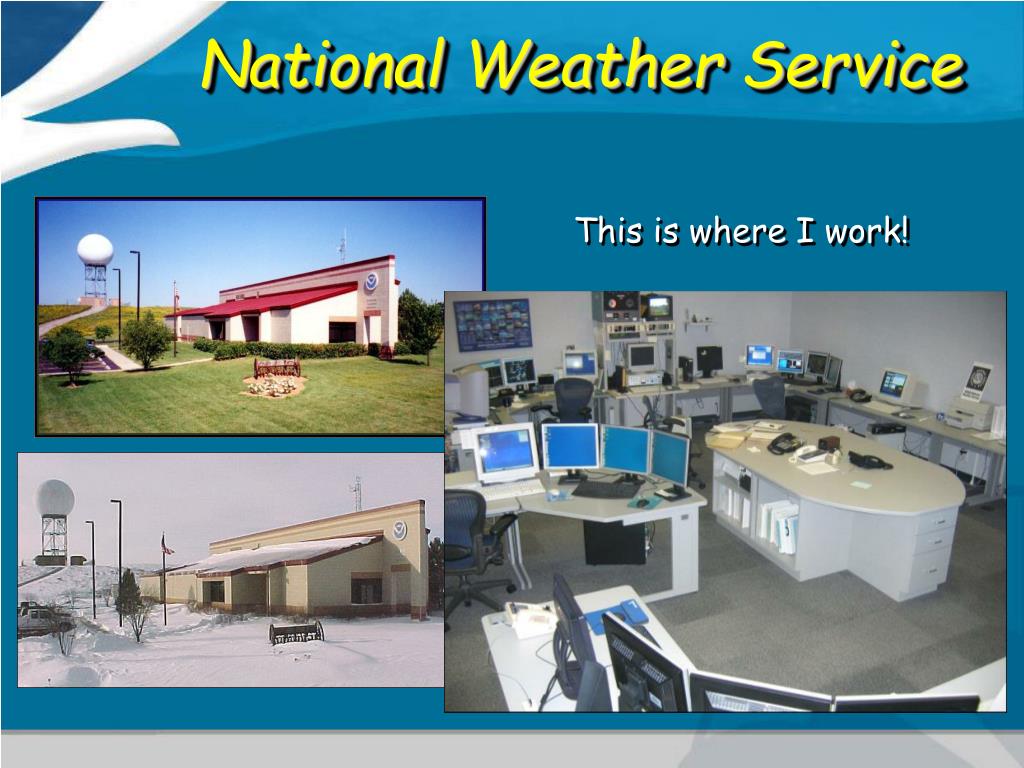 National Weather Service

This is where I work!